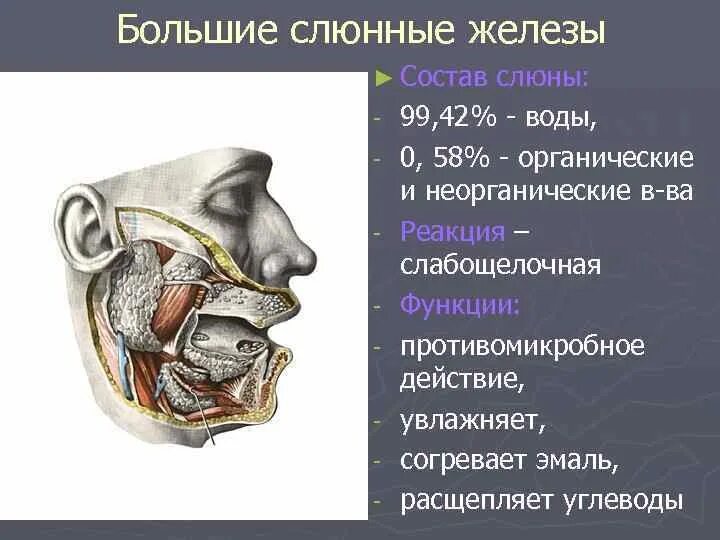 Большие слюнные железы

► Состав слюны:

- 99,42% - воды,
- 0, 58% - органические и неорганические в-ва
- Реакция – слабощелочная
- Функции:
- противомикробное действие,
- увлажняет,
- согревает эмаль,
- расщепляет углеводы